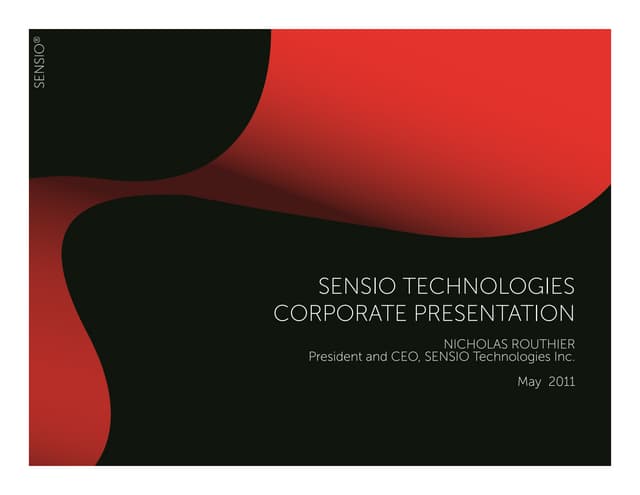 SENSIO®

SENSIO TECHNOLOGIES
CORPORATE PRESENTATION

NICHOLAS ROUTHIER
President and CEO, SENSIO Technologies Inc.

May 2011